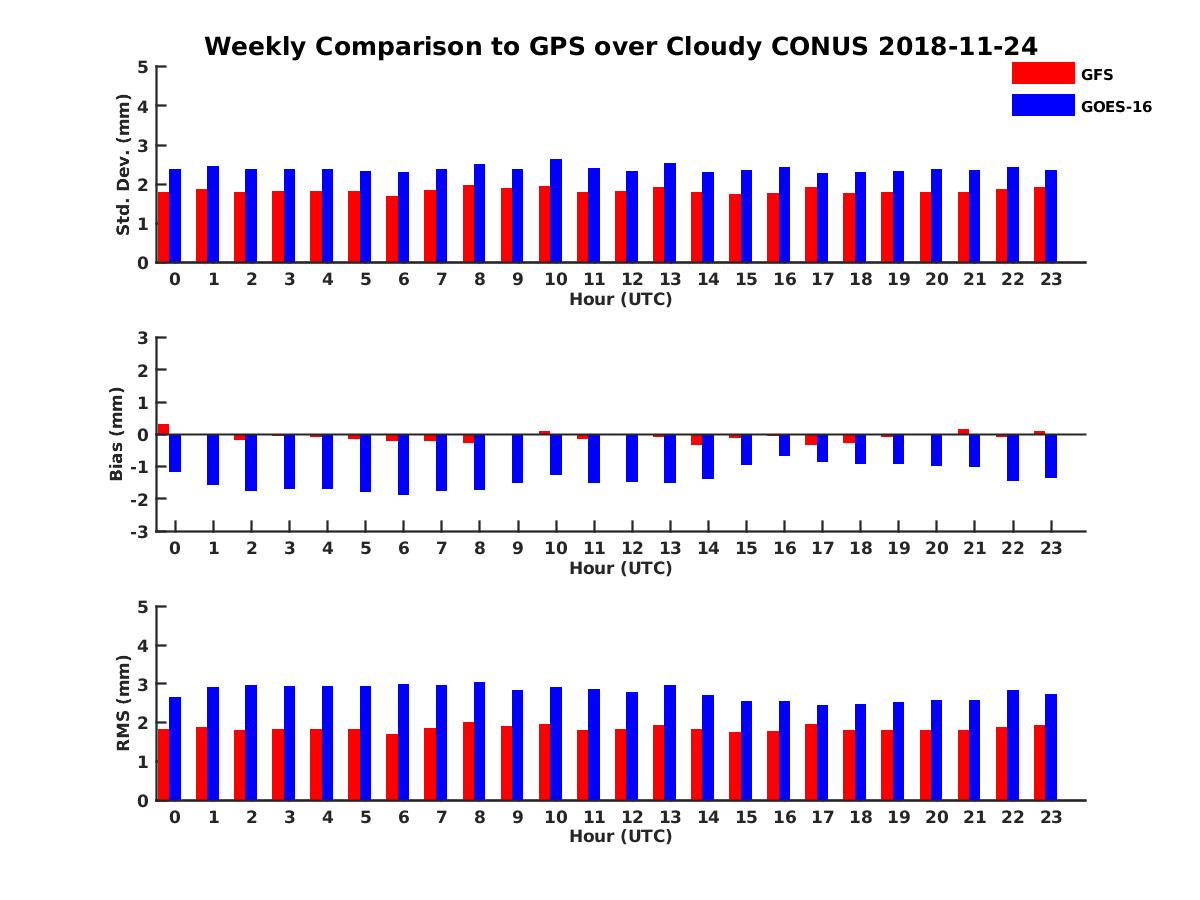 Weekly Comparison to GPS over Cloudy CONUS 2018-11-24

GFS
GOES-16

Std. Dev. (mm)
5
4
3
2
1
0
0 1 2 3 4 5 6 7 8 9 10 11 12 13 14 15 16 17 18 19 20 21 22 23
Hour (UTC)

Bias (mm)
3
2
1
0
-1
-2
-3
0 1 2 3 4 5 6 7 8 9 10 11 12 13 14 15 16 17 18 19 20 21 22 23
Hour (UTC)

RMS (mm)
5
4
3
2
1
0
0 1 2 3 4 5 6 7 8 9 10 11 12 13 14 15 16 17 18 19 20 21 22 23
Hour (UTC)